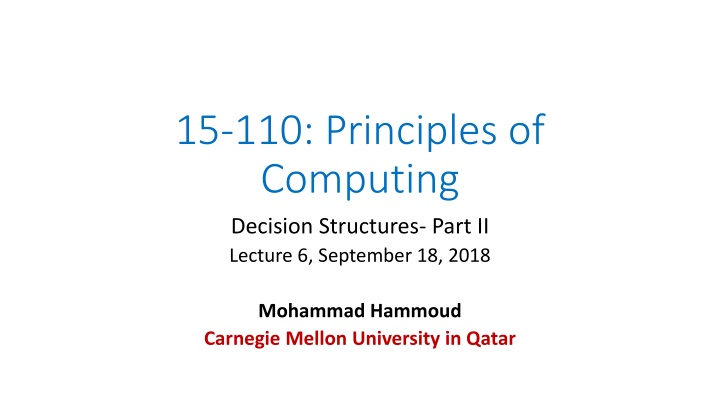 15-110: Principles of Computing

Decision Structures- Part II
Lecture 6, September 18, 2018

Mohammad Hammoud
Carnegie Mellon University in Qatar